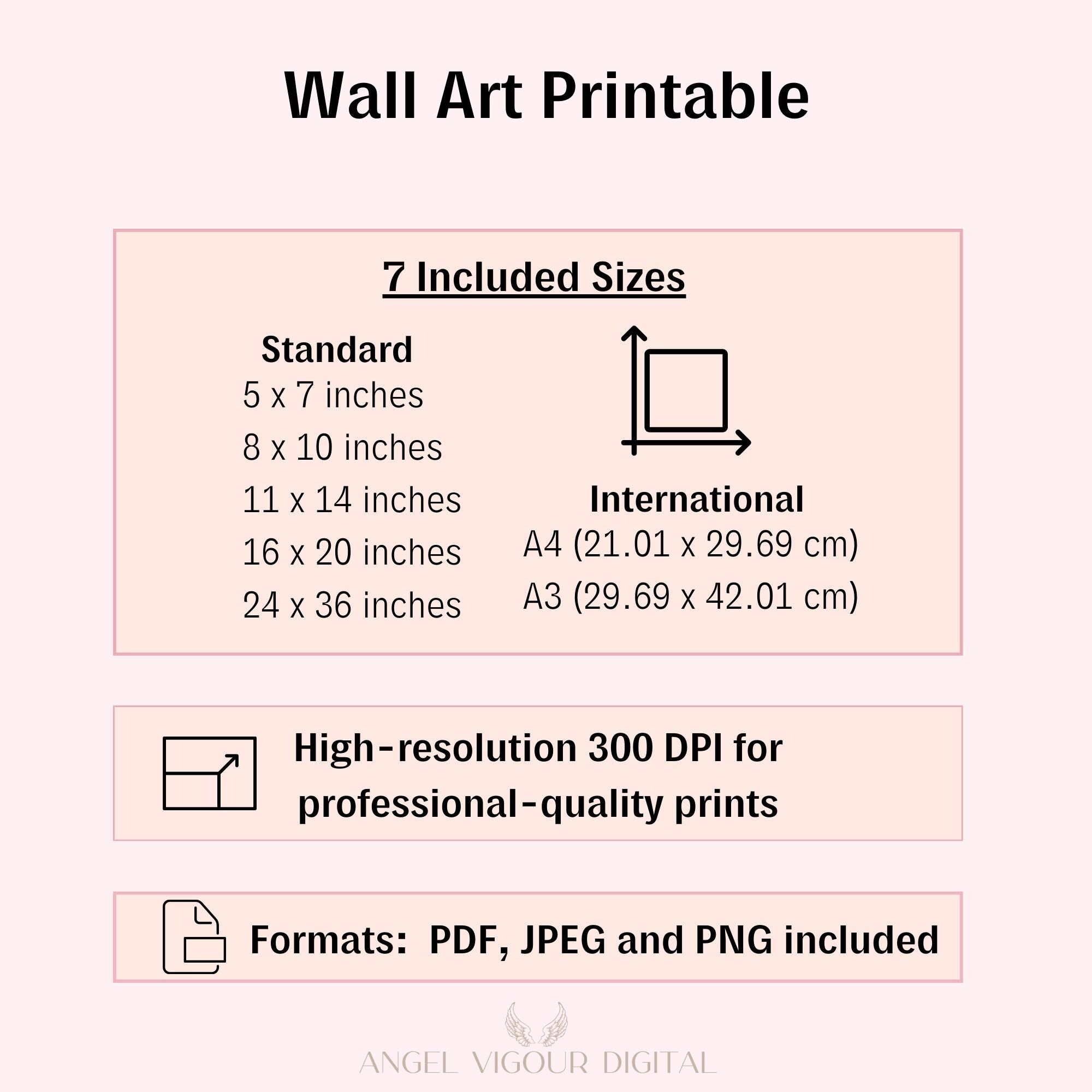 Wall Art Printable

7 Included Sizes

Standard
5 x 7 inches
8 x 10 inches
11 x 14 inches
16 x 20 inches
24 x 36 inches

International
A4 (21.01 x 29.69 cm)
A3 (29.69 x 42.01 cm)

High-resolution 300 DPI for professional-quality prints

Formats: PDF, JPEG and PNG included

ANGEL VIGOUR DIGITAL